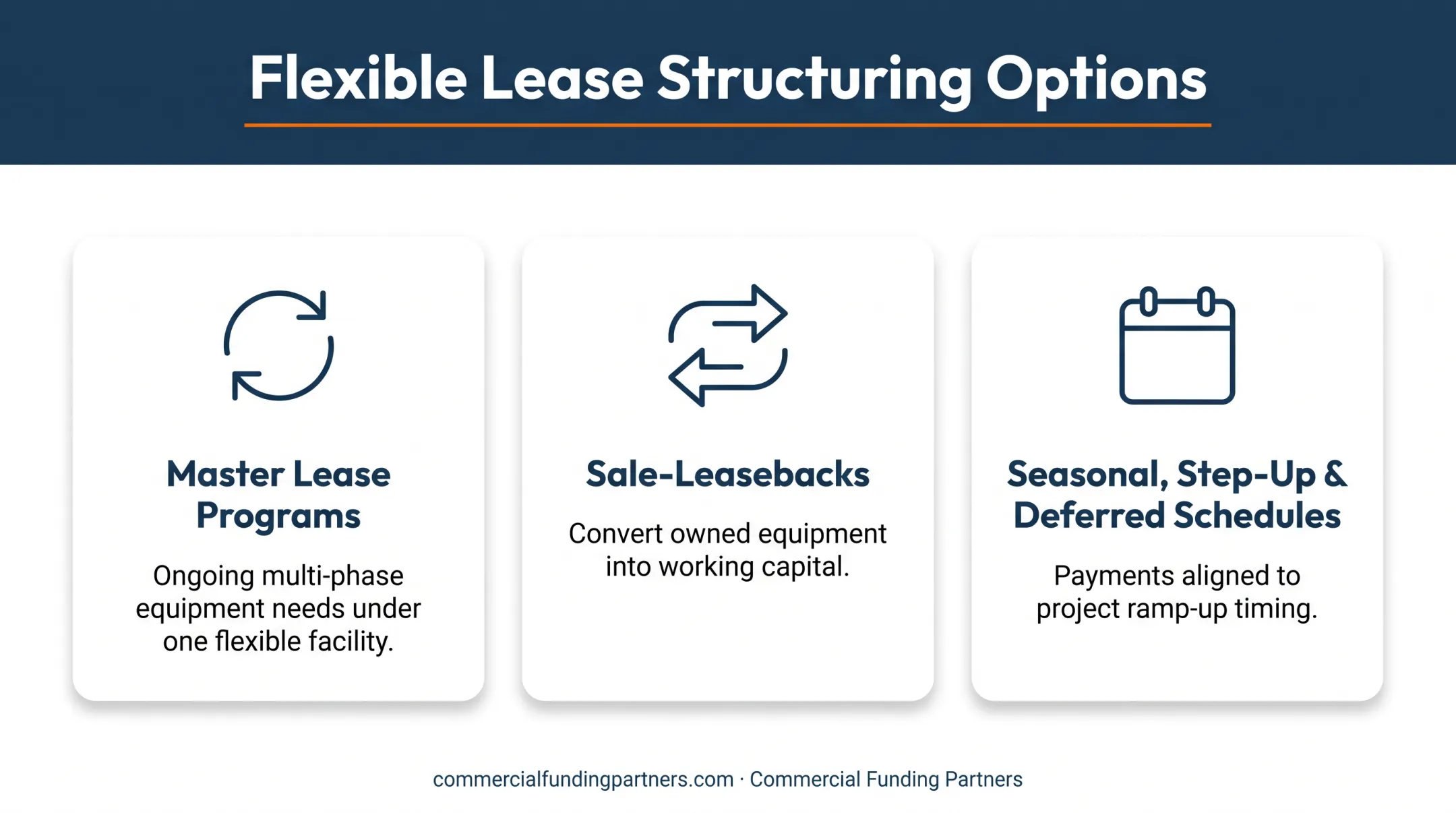 Flexible Lease Structuring Options

Master Lease Programs

Ongoing multi-phase equipment needs under one flexible facility.

Sale-Leasebacks

Convert owned equipment into working capital.

Seasonal, Step-Up & Deferred Schedules

Payments aligned to project ramp-up timing.

commercialfundingpartners.com · Commercial Funding Partners